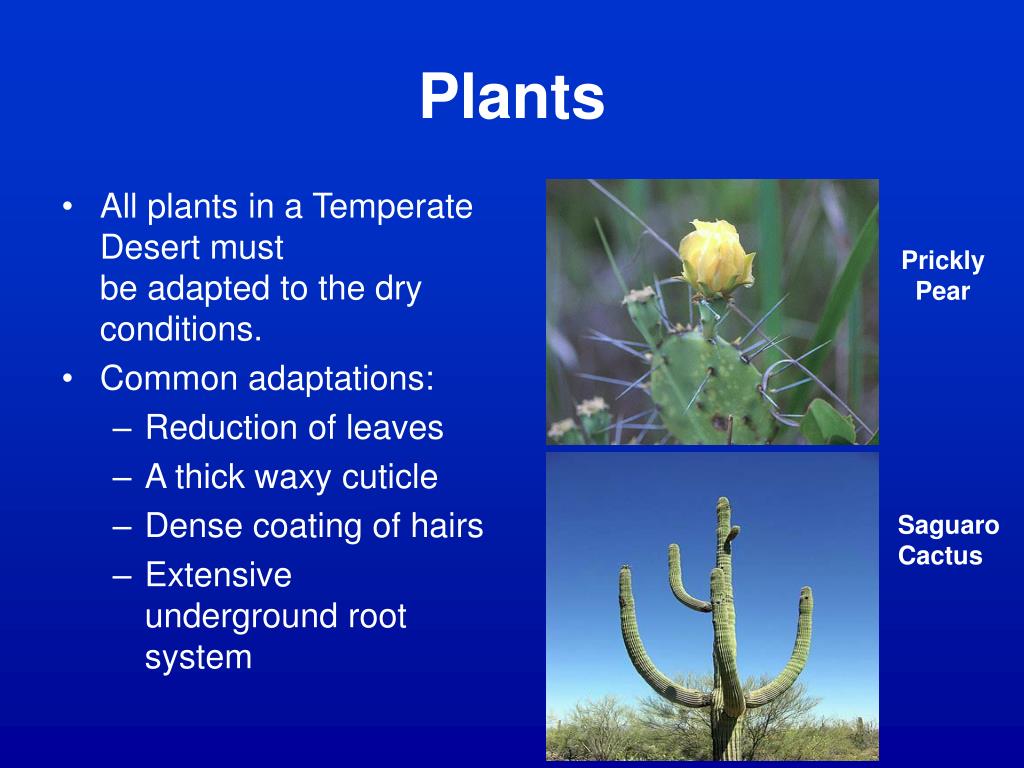 Plants

• All plants in a Temperate Desert must be adapted to the dry conditions.
• Common adaptations:
– Reduction of leaves
– A thick waxy cuticle
– Dense coating of hairs
– Extensive underground root system

Prickly Pear

Saguaro Cactus